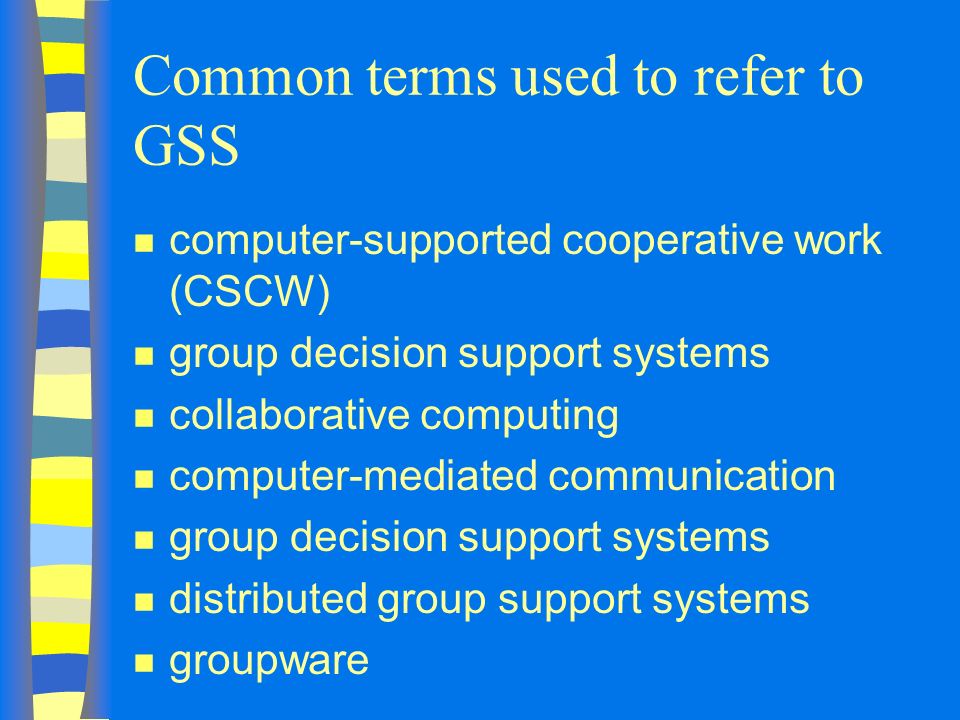 Common terms used to refer to GSS

- computer-supported cooperative work (CSCW)
- group decision support systems
- collaborative computing
- computer-mediated communication
- group decision support systems
- distributed group support systems
- groupware